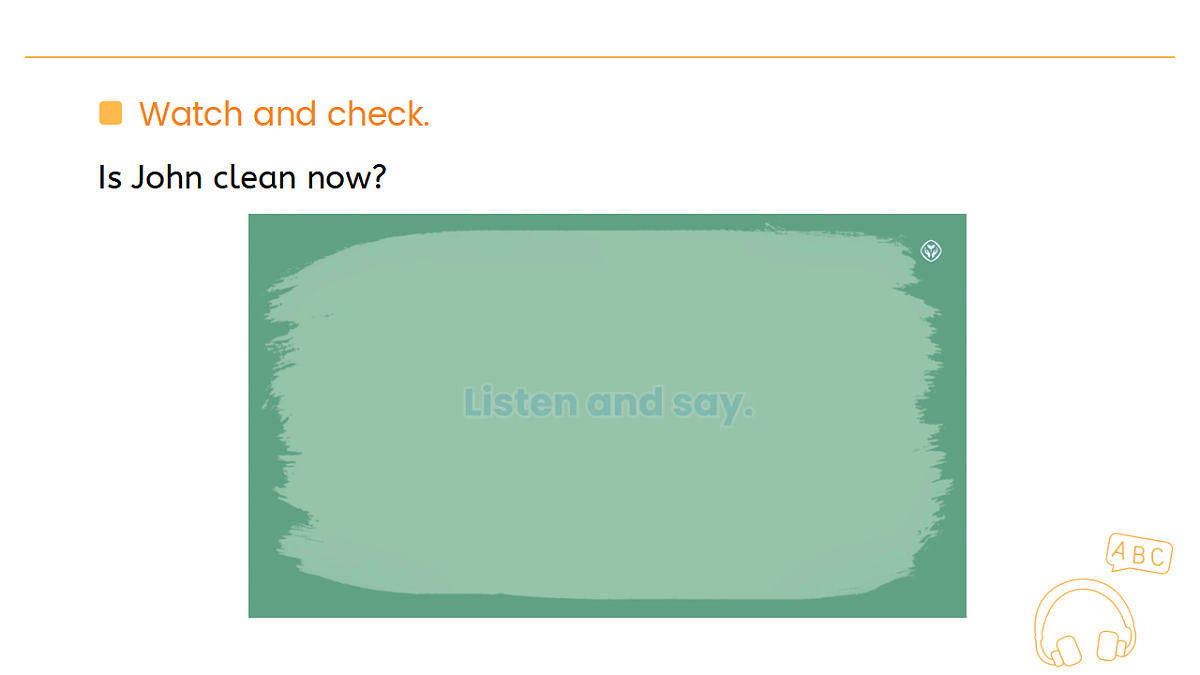 Watch and check.

Is John clean now?

Listen and say.

ABC